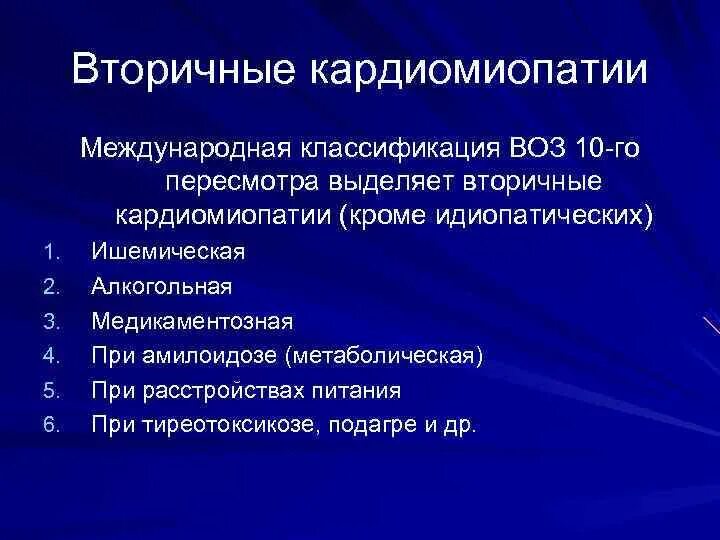 Вторичные кардиомиопатии

Международная классификация ВОЗ 10-го пересмотра выделяет вторичные кардиомиопатии (кроме идиопатических)

1. Ишемическая
2. Алкогольная
3. Медикаментозная
4. При амилоидозе (метаболическая)
5. При расстройствах питания
6. При тиреотоксикозе, подагре и др.